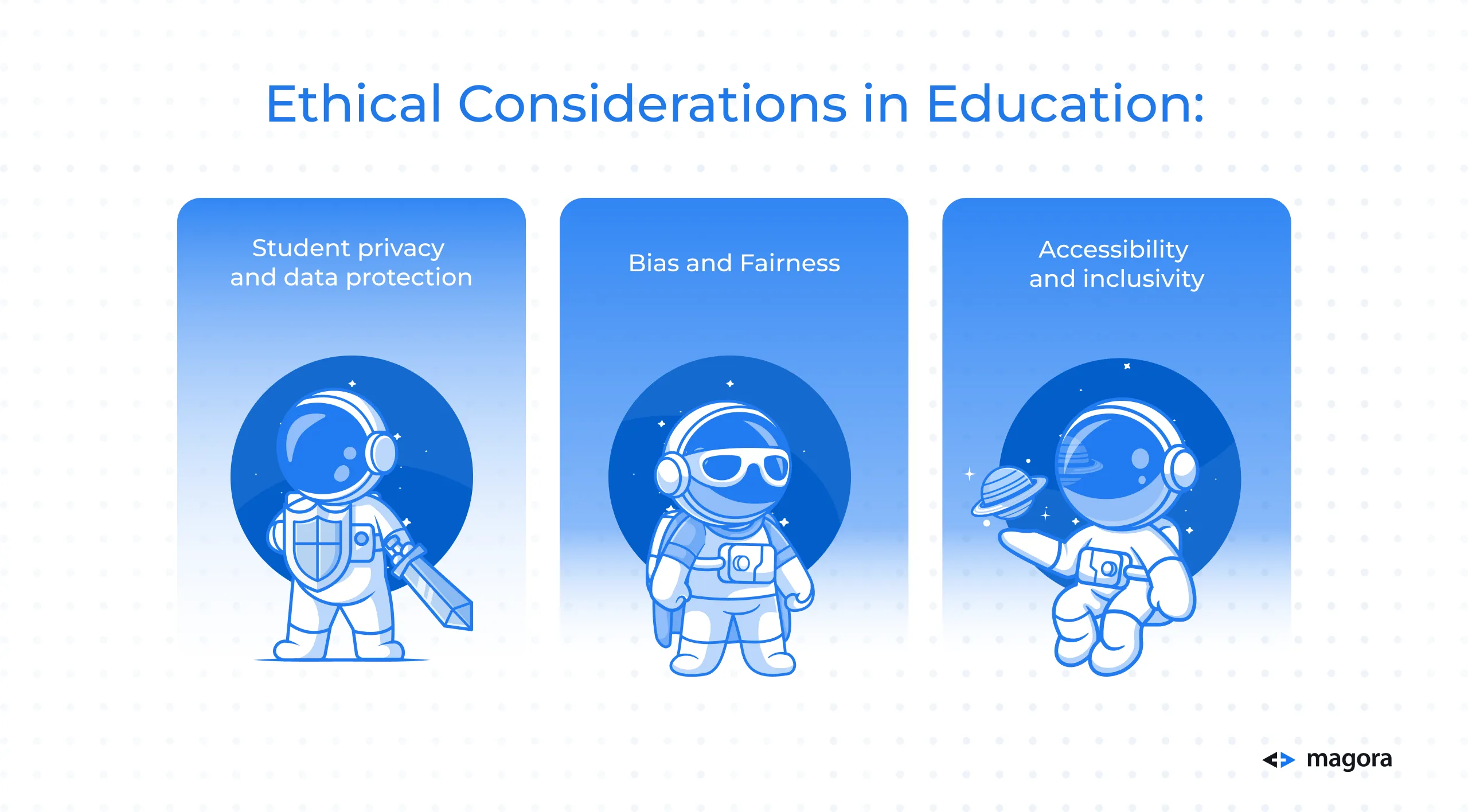 Ethical Considerations in Education:

Student privacy and data protection

Bias and Fairness

Accessibility and inclusivity

magora